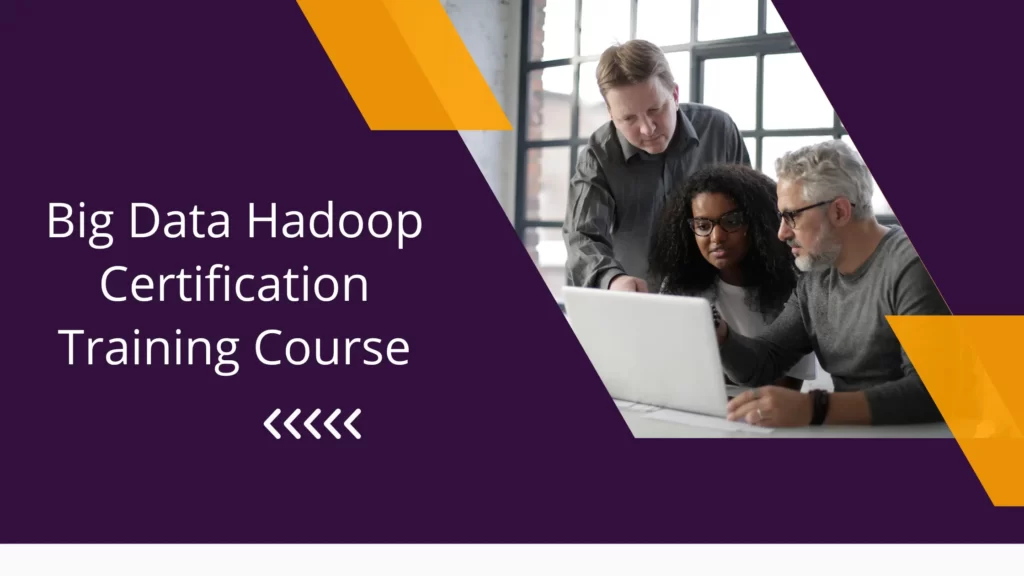 Big Data Hadoop Certification Training Course